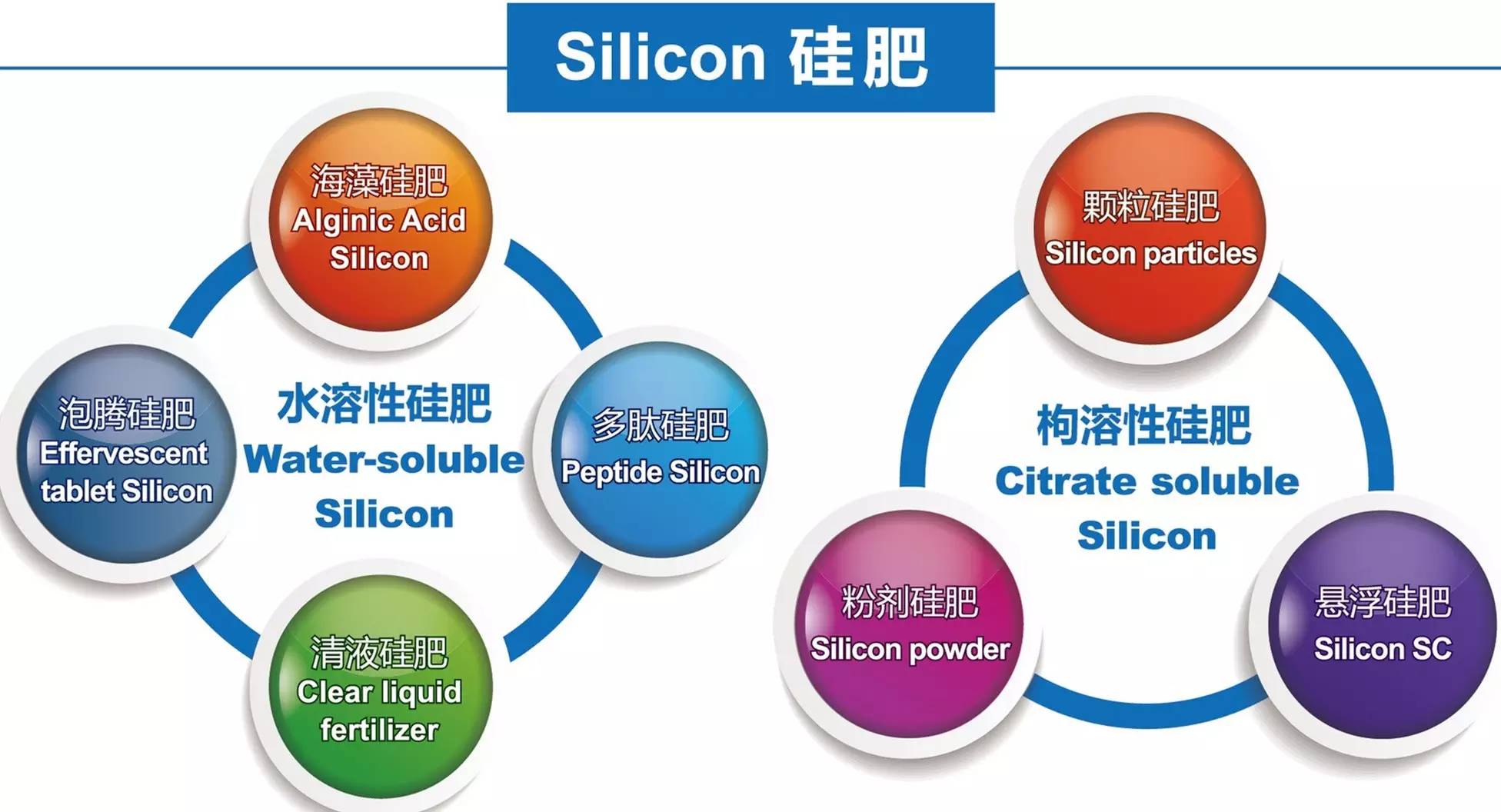 Silicon 硅肥

海藻硅肥
Alginic Acid Silicon

泡腾硅肥
Effervescent tablet Silicon

水溶性硅肥
Water-soluble Silicon

多肽硅肥
Peptide Silicon

清液硅肥
Clear liquid fertilizer

颗粒硅肥
Silicon particles

枸溶性硅肥
Citrate soluble Silicon

粉剂硅肥
Silicon powder

悬浮硅肥
Silicon SC